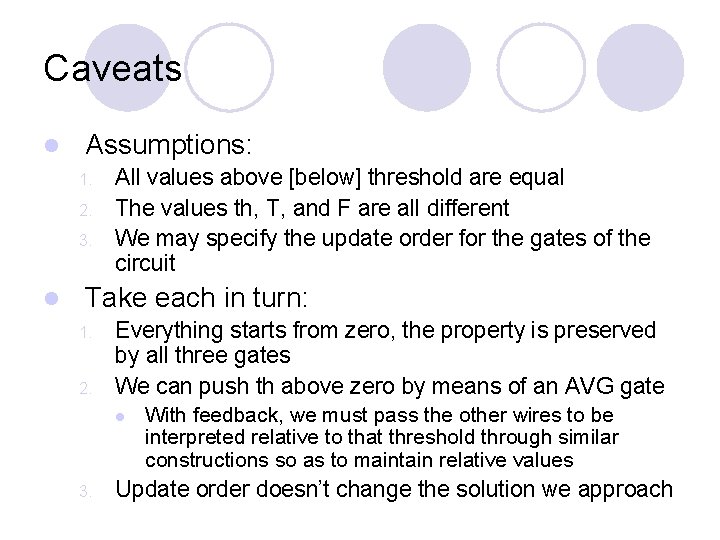 Caveats

- Assumptions:
  1. All values above [below] threshold are equal
  2. The values th, T, and F are all different
  3. We may specify the update order for the gates of the circuit
- Take each in turn:
  1. Everything starts from zero, the property is preserved by all three gates
  2. We can push th above zero by means of an AVG gate
     - With feedback, we must pass the other wires to be interpreted relative to that threshold through similar constructions so as to maintain relative values
  3. Update order doesn't change the solution we approach